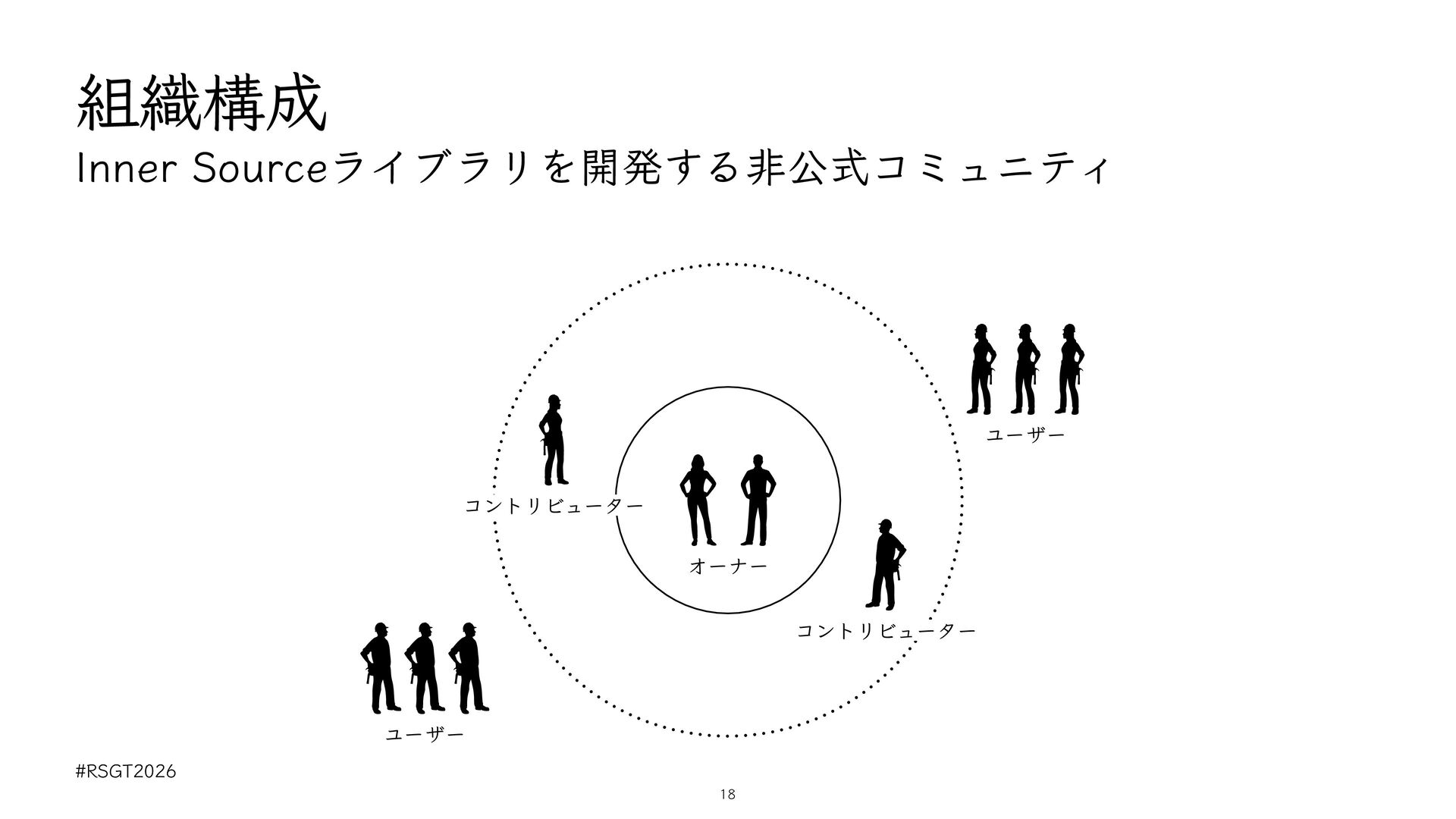 組織構成

Inner Sourceライブラリを開発する非公式コミュニティ

ユーザー

コントリビューター

オーナー

コントリビューター

ユーザー

#RSGT2026

18